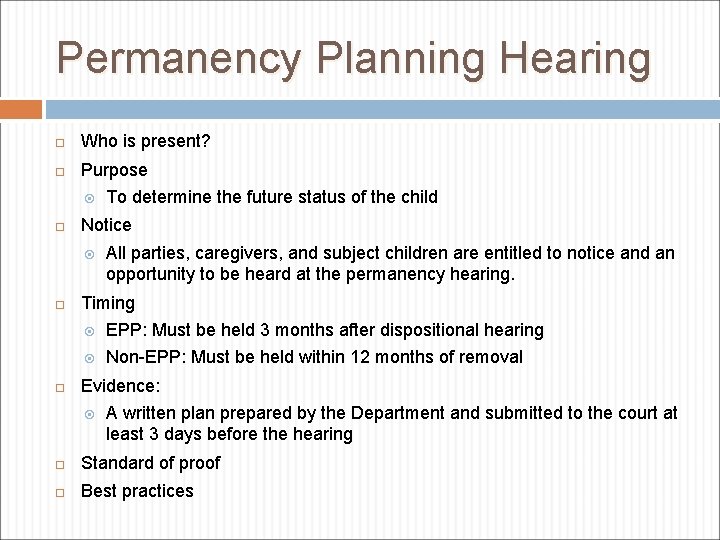 Permanency Planning Hearing

Who is present?

Purpose

To determine the future status of the child

Notice

All parties, caregivers, and subject children are entitled to notice and an opportunity to be heard at the permanency hearing.

Timing

EPP: Must be held 3 months after dispositional hearing

Non-EPP: Must be held within 12 months of removal

Evidence:

A written plan prepared by the Department and submitted to the court at least 3 days before the hearing

Standard of proof

Best practices